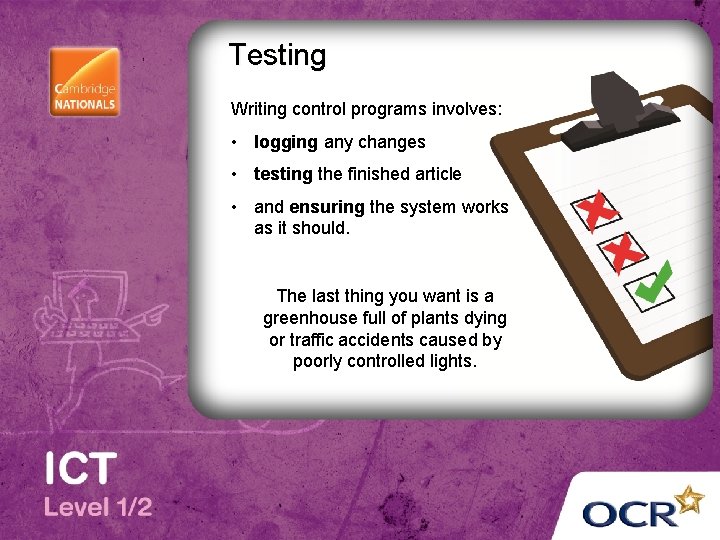 Cambridge NATIONALS

Testing

Writing control programs involves:

• logging any changes
• testing the finished article
• and ensuring the system works as it should.

The last thing you want is a greenhouse full of plants dying or traffic accidents caused by poorly controlled lights.

ICT
Level 1/2

OCR